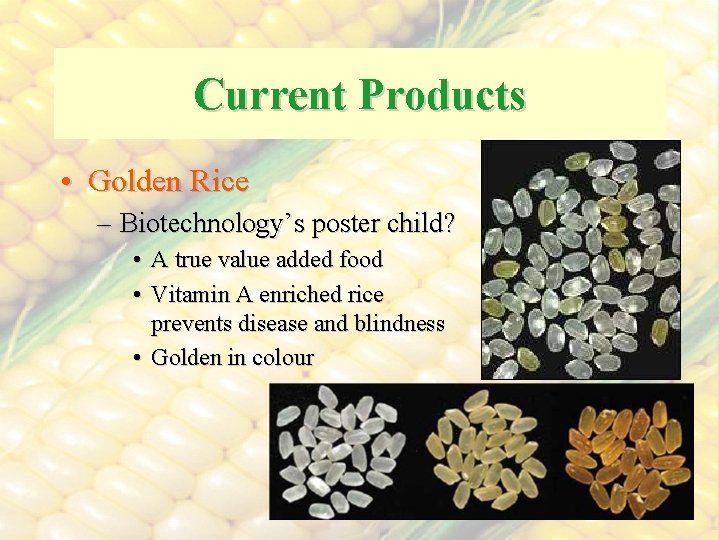 Current Products

• Golden Rice
 – Biotechnology’s poster child?
  • A true value added food
  • Vitamin A enriched rice prevents disease and blindness
  • Golden in colour